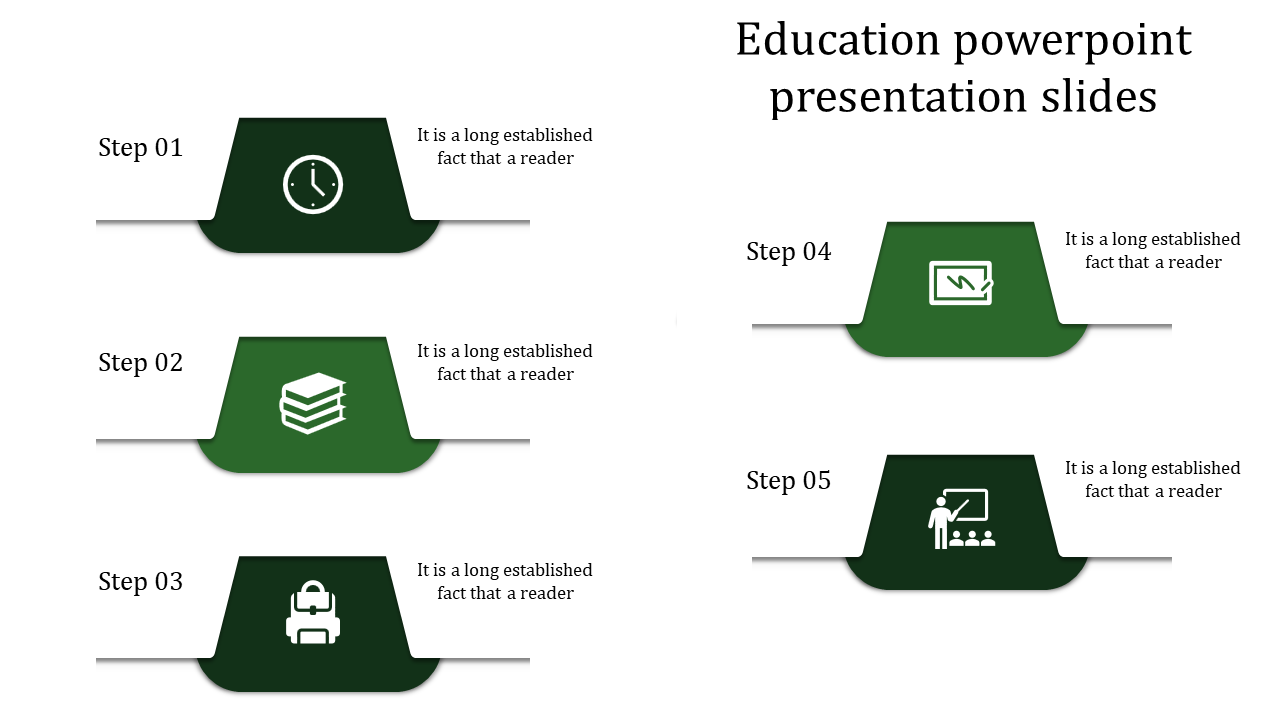 Education powerpoint presentation slides

Step 01

It is a long established fact that a reader

Step 02

It is a long established fact that a reader

Step 03

It is a long established fact that a reader

Step 04

It is a long established fact that a reader

Step 05

It is a long established fact that a reader